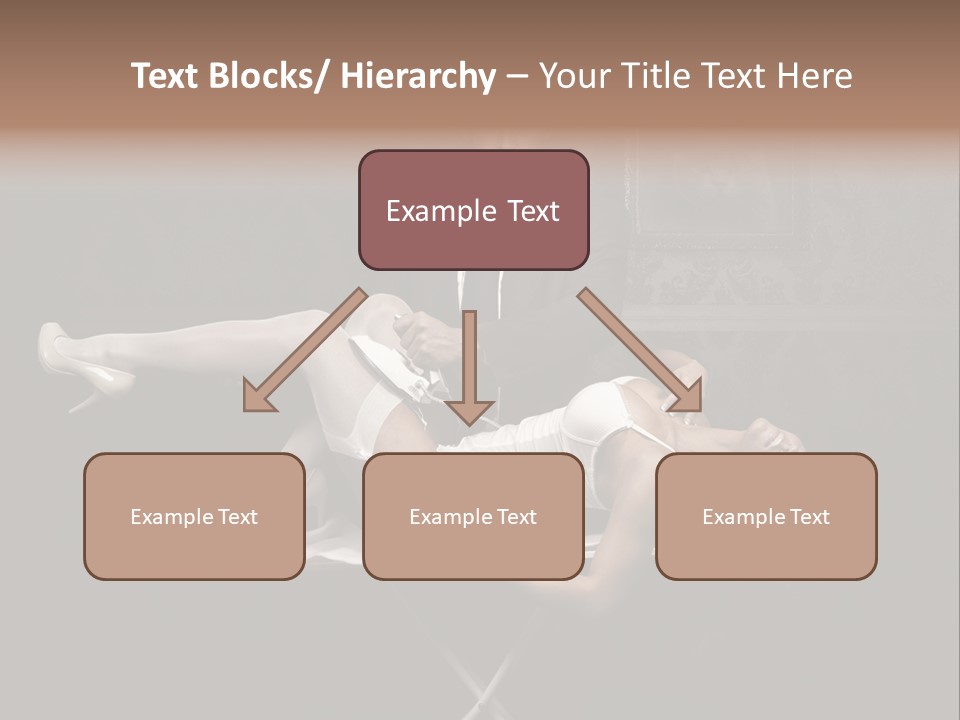 Text Blocks/ Hierarchy – Your Title Text Here

Example Text

Example Text

Example Text

Example Text